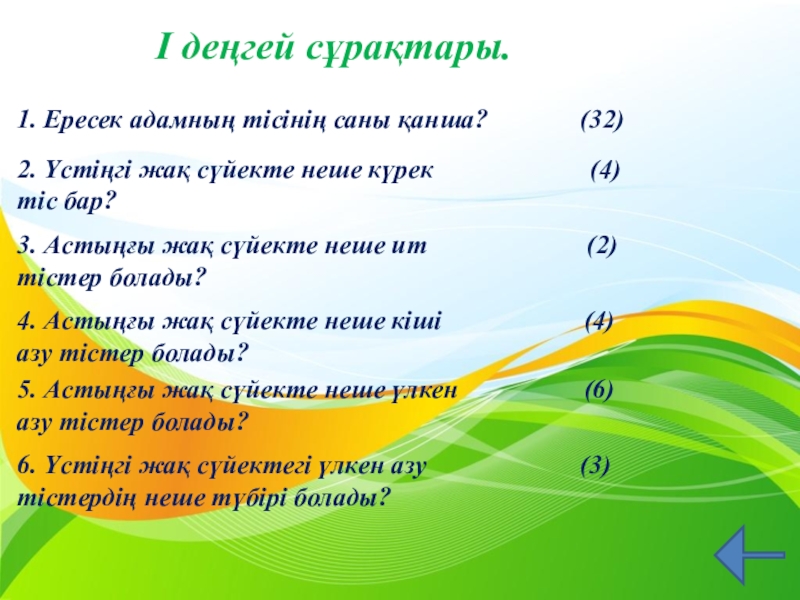 І деңгей сұрақтары.

1. Ересек адамның тісінің саны қанша? (32)

2. Үстіңгі жақ сүйекте неше күрек тіс бар? (4)

3. Астыңғы жақ сүйекте неше ит тістер болады? (2)

4. Астыңғы жақ сүйекте неше кіші азу тістер болады? (4)

5. Астыңғы жақ сүйекте неше үлкен азу тістер болады? (6)

6. Үстіңгі жақ сүйектегі үлкен азу тістердің неше түбірі болады? (3)